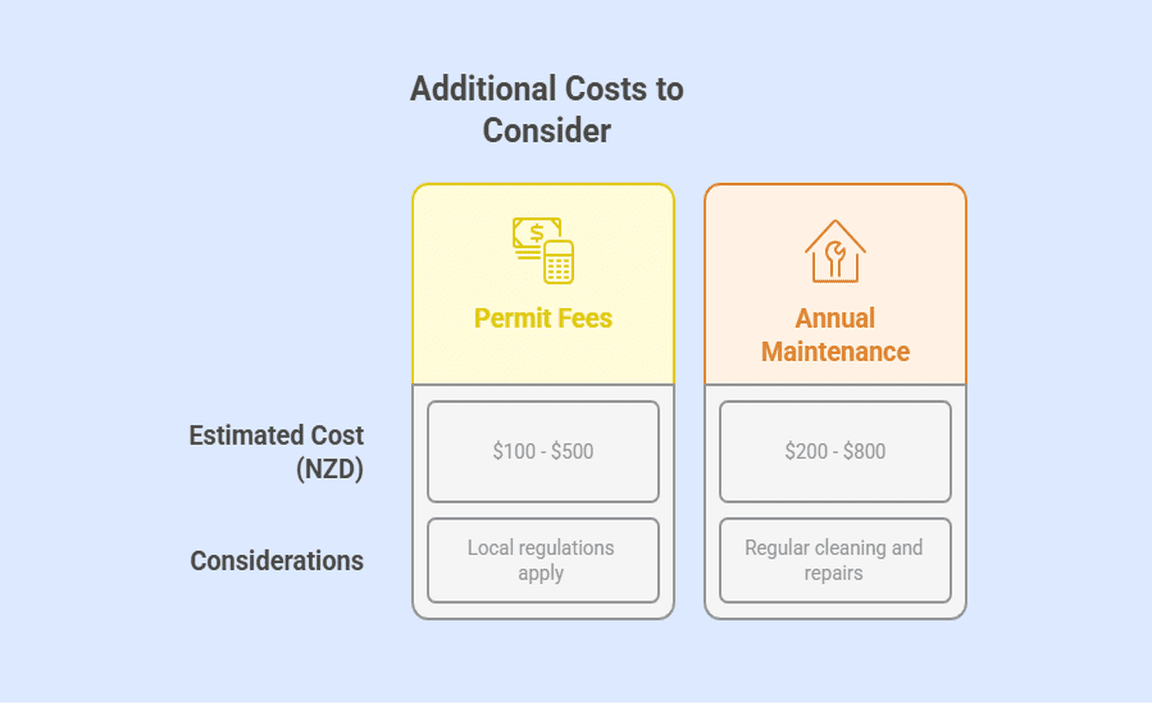 Additional Costs to Consider

| | Permit Fees | Annual Maintenance |
|---|---|---|
| Estimated Cost (NZD) | \$100 - \$500 | \$200 - \$800 |
| Considerations | Local regulations apply | Regular cleaning and repairs |